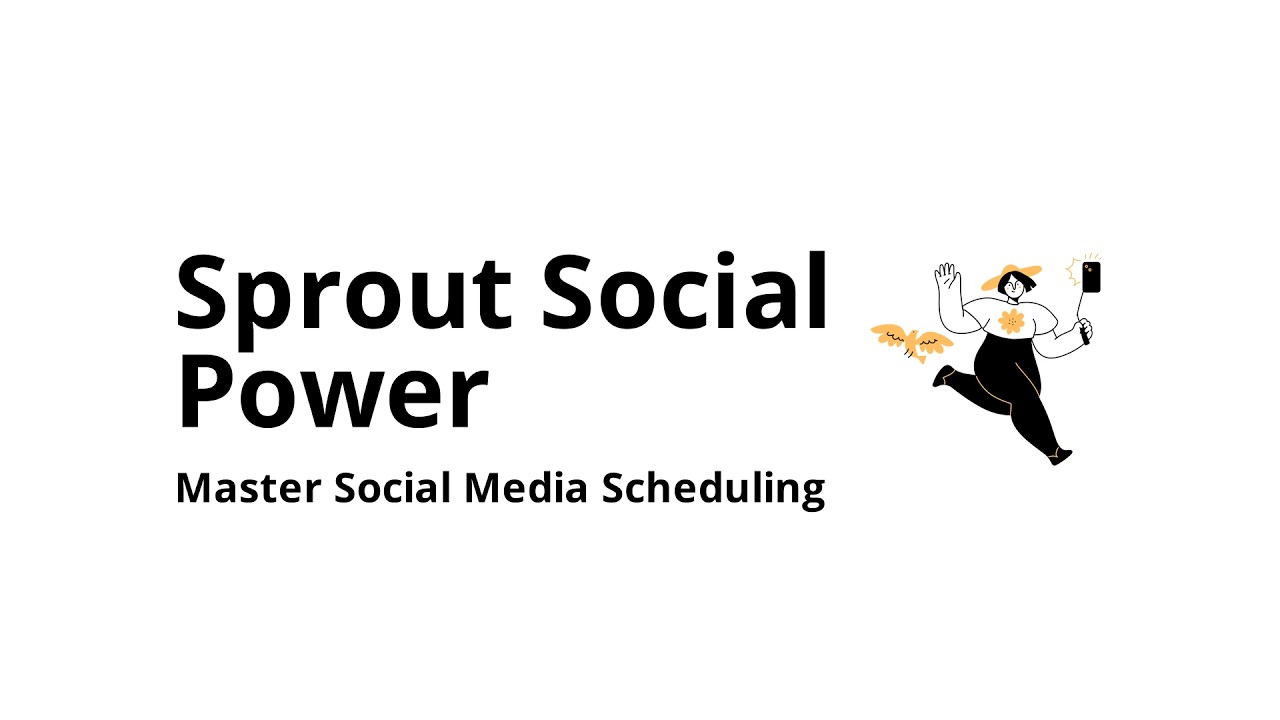 Sprout Social Power

Master Social Media Scheduling